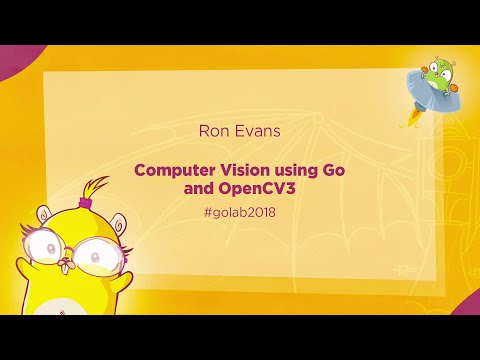 Ron Evans

Computer Vision using Go and OpenCV3

#golab2018